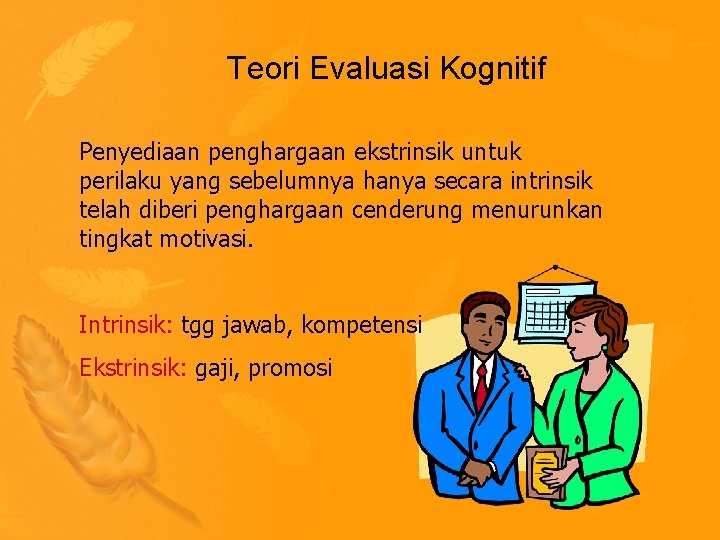 Teori Evaluasi Kognitif

Penyediaan penghargaan ekstrinsik untuk perilaku yang sebelumnya hanya secara intrinsik telah diberi penghargaan cenderung menurunkan tingkat motivasi.

Intrinsik: tgg jawab, kompetensi

Ekstrinsik: gaji, promosi